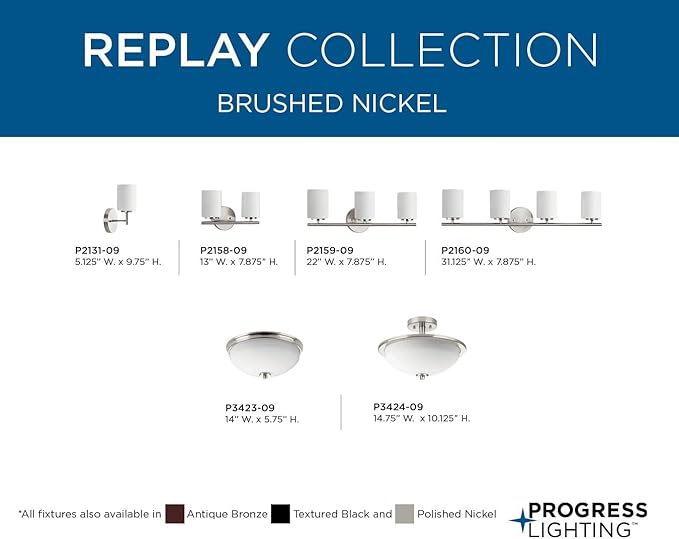 REPLAY COLLECTION
BRUSHED NICKEL

P2131-09
5.125" W. x 9.75" H.

P2158-09
13" W. x 7.875" H.

P2159-09
22" W. x 7.875" H.

P2160-09
31.125" W. x 7.875" H.

P3423-09
14" W. x 5.75" H.

P3424-09
14.75" W. x 10.125" H.

*All fixtures also available in Antique Bronze Textured Black and Polished Nickel

PROGRESS LIGHTING™